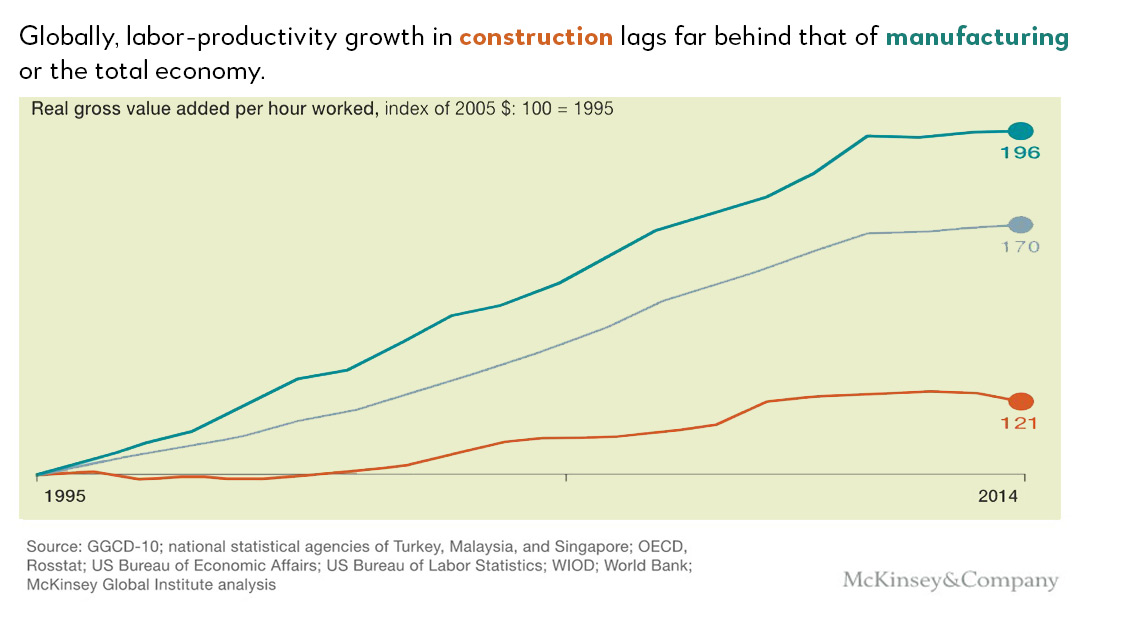 Globally, labor-productivity growth in construction lags far behind that of manufacturing or the total economy.

Real gross value added per hour worked, index of 2005 $: 100 = 1995

196

170

121

1995

2014

Source: GGCD-10; national statistical agencies of Turkey, Malaysia, and Singapore; OECD, Rosstat; US Bureau of Economic Affairs; US Bureau of Labor Statistics; WIOD; World Bank; McKinsey Global Institute analysis

McKinsey&Company